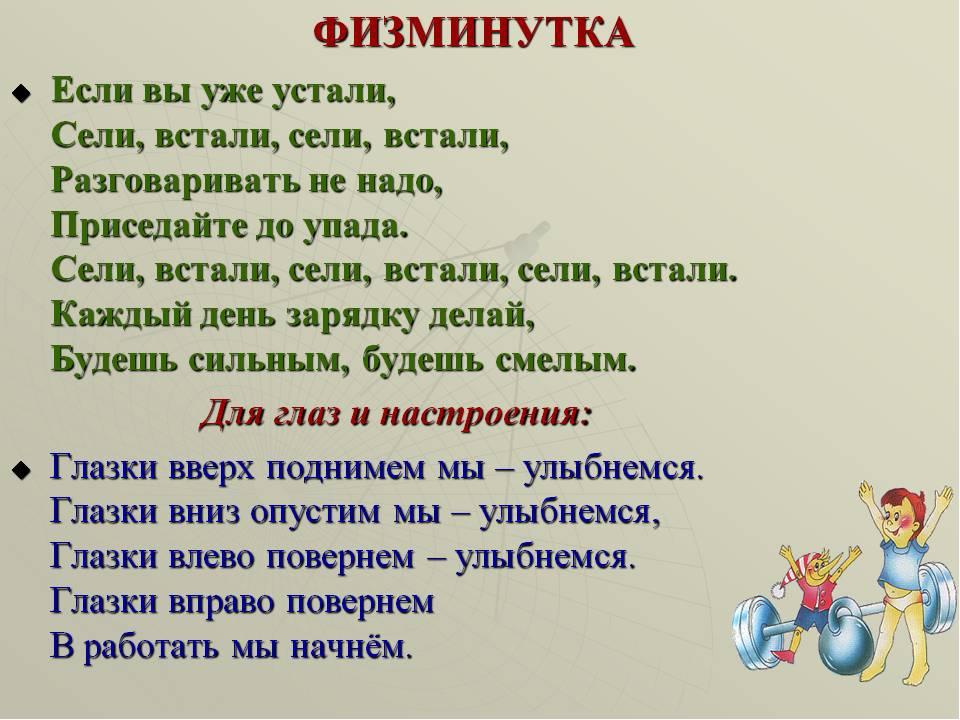 ФИЗМИНУТКА

Если вы уже устали,
Сели, встали, сели, встали,
Разговаривать не надо,
Приседайте до упада.
Сели, встали, сели, встали, сели, встали.
Каждый день зарядку делай,
Будешь сильным, будешь смелым.

Для глаз и настроения:

Глазки вверх поднимем мы – улыбнемся.
Глазки вниз опустим мы – улыбнемся,
Глазки влево повернем – улыбнемся.
Глазки вправо повернем
В работать мы начнём.